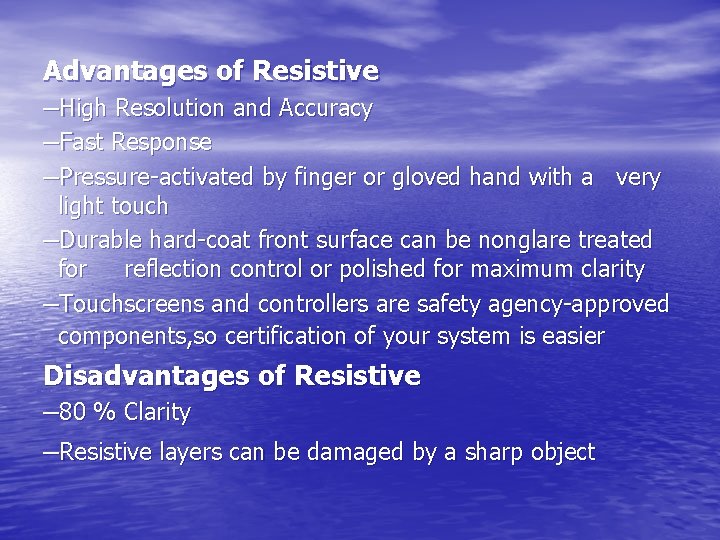 Advantages of Resistive

–High Resolution and Accuracy

–Fast Response

–Pressure-activated by finger or gloved hand with a very light touch

–Durable hard-coat front surface can be nonglare treated for reflection control or polished for maximum clarity

–Touchscreens and controllers are safety agency-approved components,so certification of your system is easier

Disadvantages of Resistive

–80 % Clarity

–Resistive layers can be damaged by a sharp object